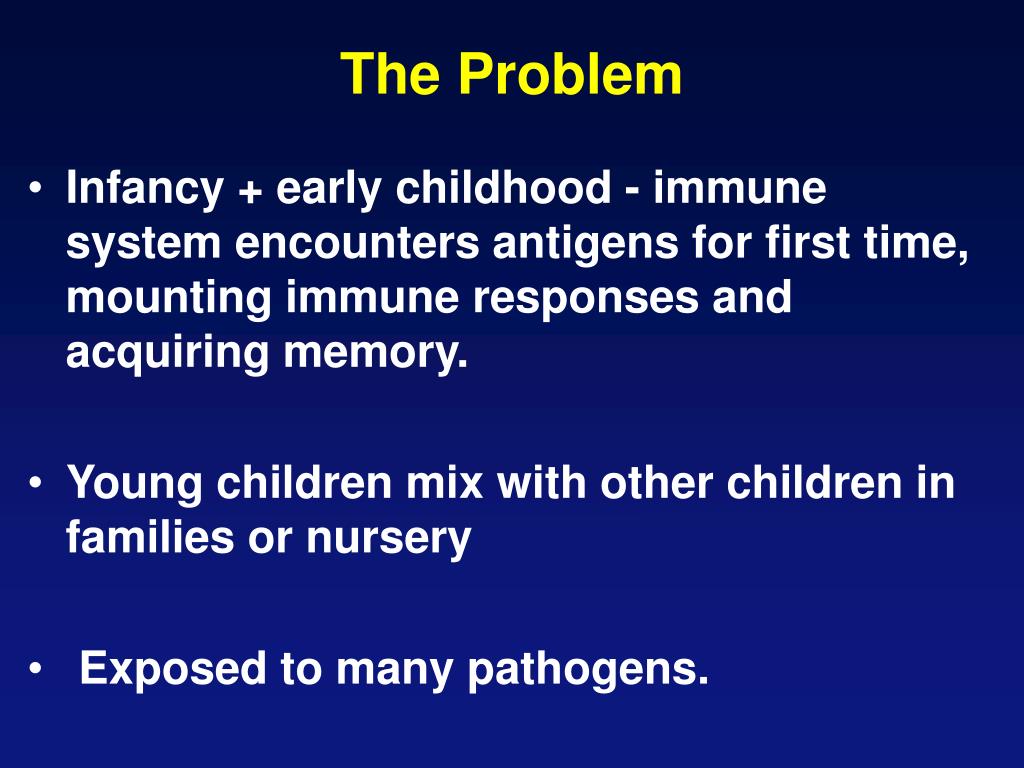 The Problem

• Infancy + early childhood - immune system encounters antigens for first time, mounting immune responses and acquiring memory.

• Young children mix with other children in families or nursery

• Exposed to many pathogens.